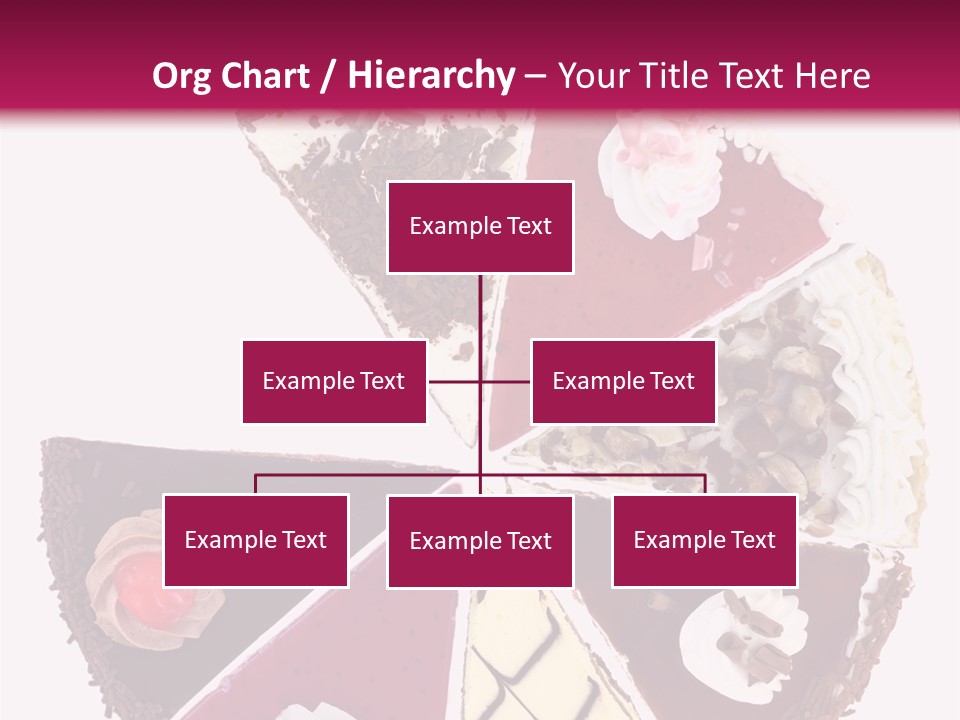 Org Chart / Hierarchy – Your Title Text Here

Example Text

Example Text

Example Text

Example Text

Example Text

Example Text